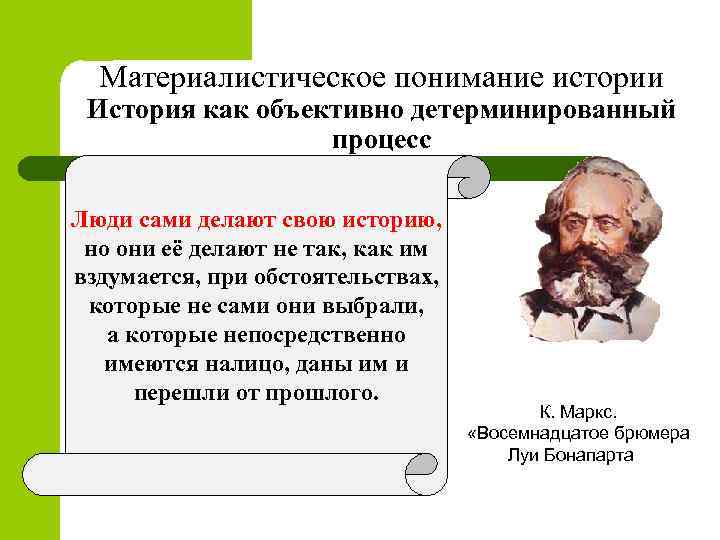 Материалистическое понимание истории
История как объективно детерминированный процесс

Люди сами делают свою историю, но они её делают не так, как им вздумается, при обстоятельствах, которые не сами они выбрали, а которые непосредственно имеются налицо, даны им и перешли от прошлого.

К. Маркс.
«Восемнадцатое брюмера Луи Бонапарта